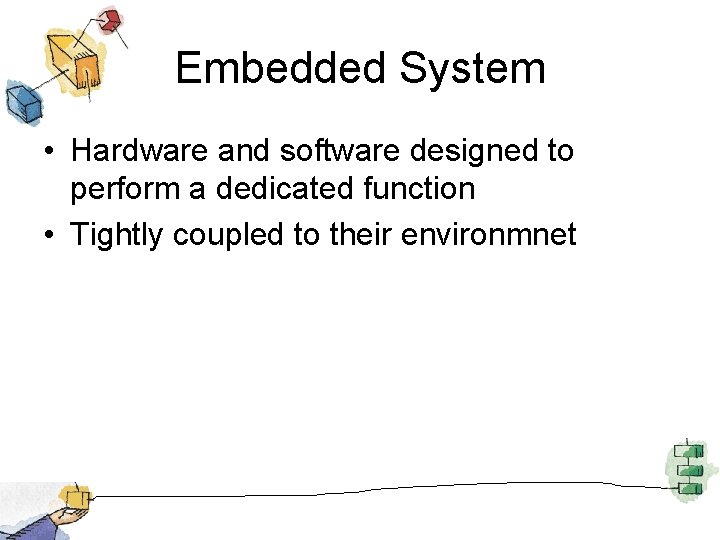 Embedded System

• Hardware and software designed to perform a dedicated function
• Tightly coupled to their environmnet